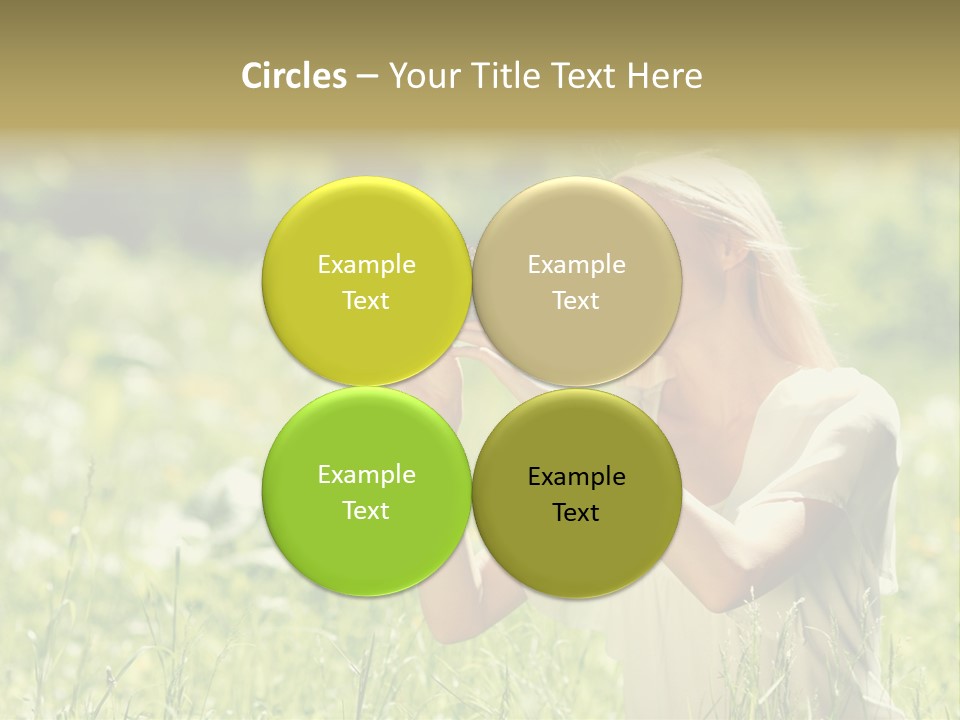 Circles – Your Title Text Here

Example Text

Example Text

Example Text

Example Text